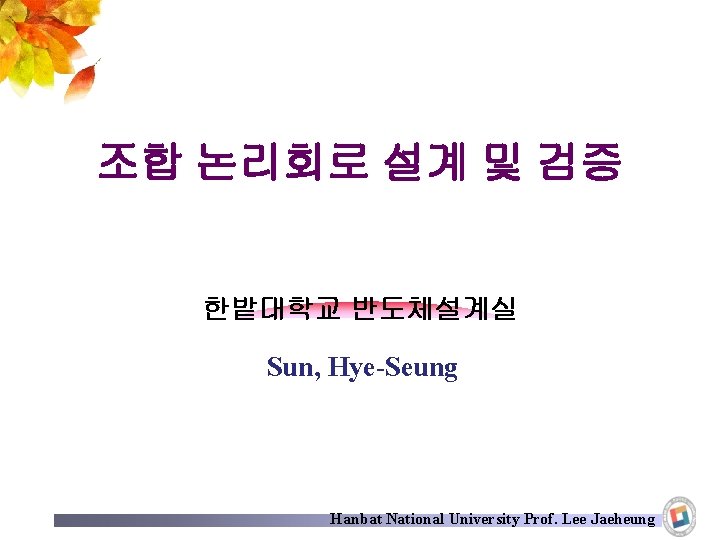 조합 논리회로 설계 및 검증

한밭대학교 반도체설계실

Sun, Hye-Seung

Hanbat National University Prof. Lee Jaeheung